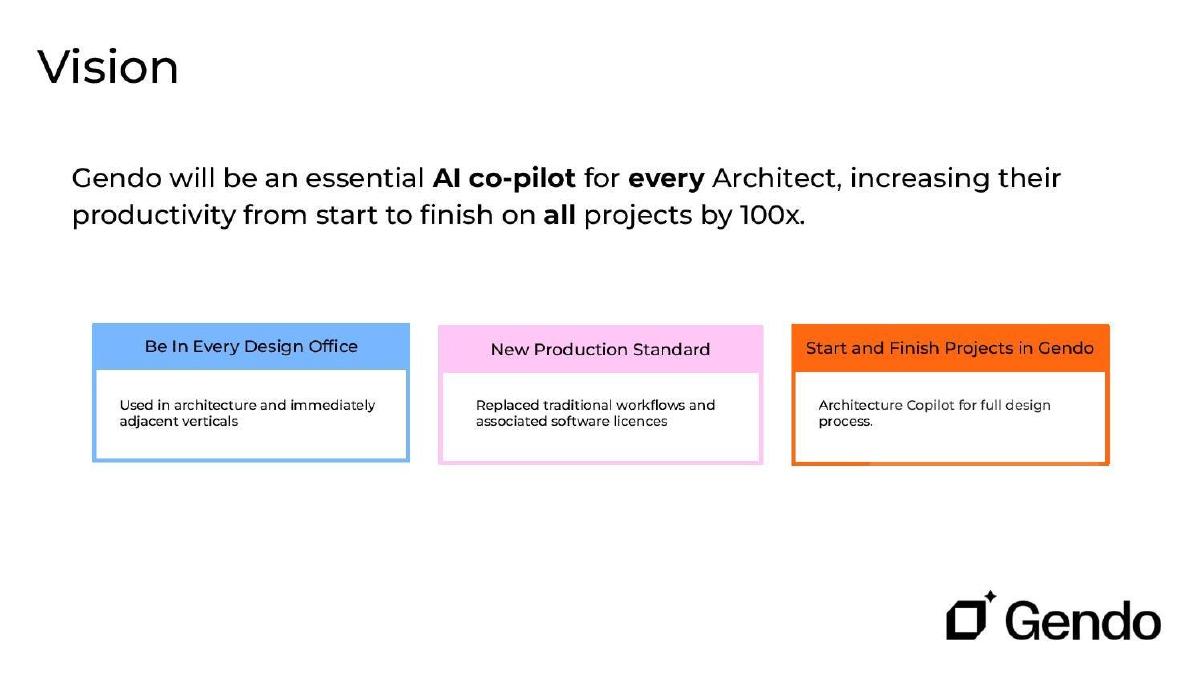 Vision

Gendo will be an essential AI co-pilot for every Architect, increasing their productivity from start to finish on all projects by 100x.

Be In Every Design Office

Used in architecture and immediately adjacent verticals

New Production Standard

Replaced traditional workflows and associated software licences

Start and Finish Projects in Gendo

Architecture Copilot for full design process.

Gendo